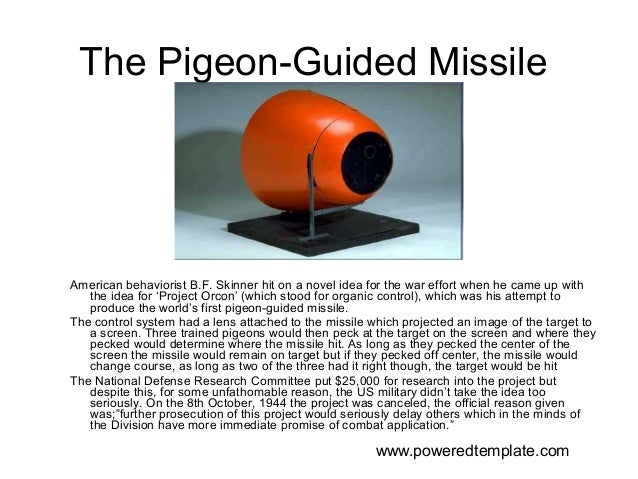 The Pigeon-Guided Missile

American behaviorist B.F. Skinner hit on a novel idea for the war effort when he came up with the idea for ‘Project Orcon’ (which stood for organic control), which was his attempt to produce the world’s first pigeon-guided missile.

The control system had a lens attached to the missile which projected an image of the target to a screen. Three trained pigeons would then peck at the target on the screen and where they pecked would determine where the missile hit. As long as they pecked the center of the screen the missile would remain on target but if they pecked off center, the missile would change course, as long as two of the three had it right though, the target would be hit

The National Defense Research Committee put $25,000 for research into the project but despite this, for some unfathomable reason, the US military didn’t take the idea too seriously. On the 8th October, 1944 the project was canceled, the official reason given was;“further prosecution of this project would seriously delay others which in the minds of the Division have more immediate promise of combat application.”

www.poweredtemplate.com